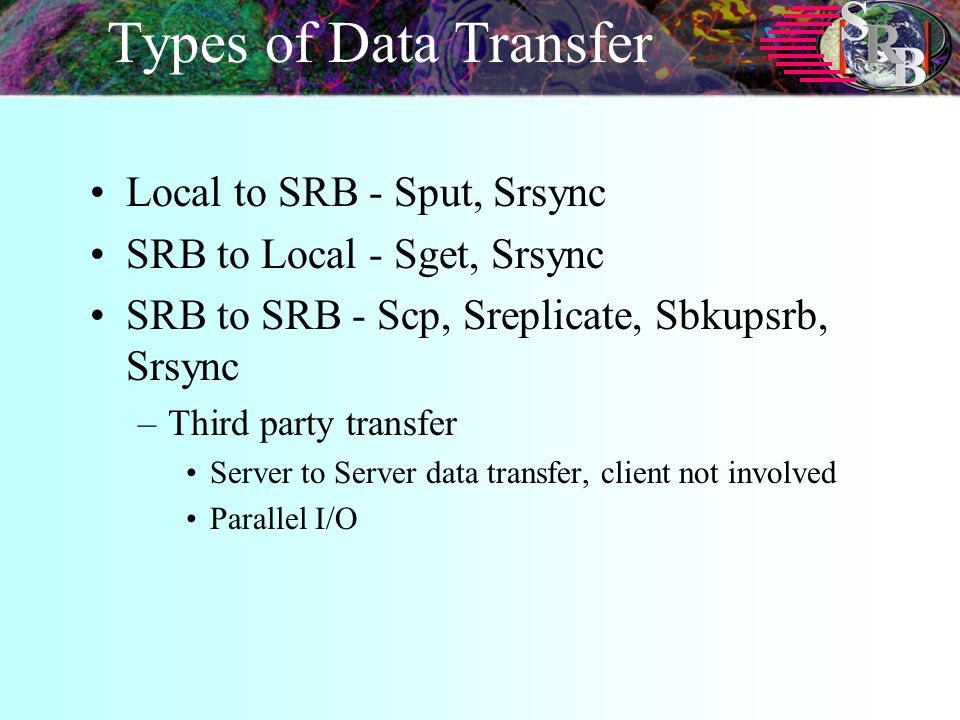 Types of Data Transfer

SRB

• Local to SRB - Sput, Srsync
• SRB to Local - Sget, Srsync
• SRB to SRB - Scp, Sreplicate, Sbkupsrb, Srsync
– Third party transfer
• Server to Server data transfer, client not involved
• Parallel I/O